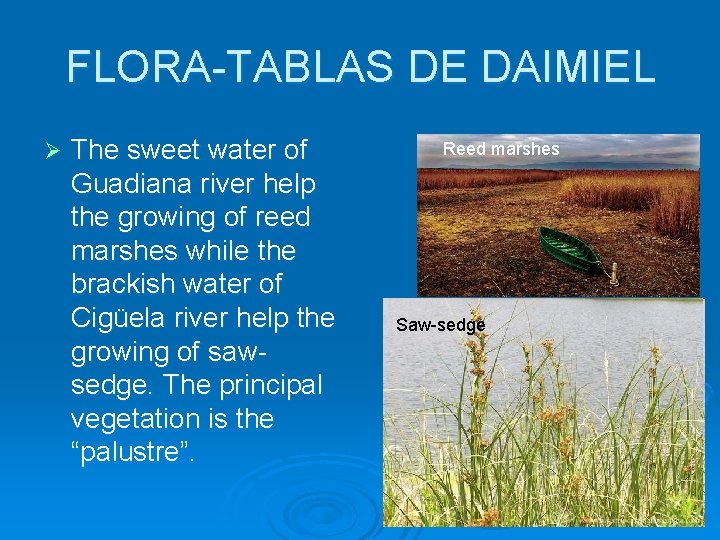 FLORA-TABLAS DE DAIMIEL

➢ The sweet water of Guadiana river help the growing of reed marshes while the brackish water of Cigüela river help the growing of saw-sedge. The principal vegetation is the “palustre”.

Reed marshes

Saw-sedge